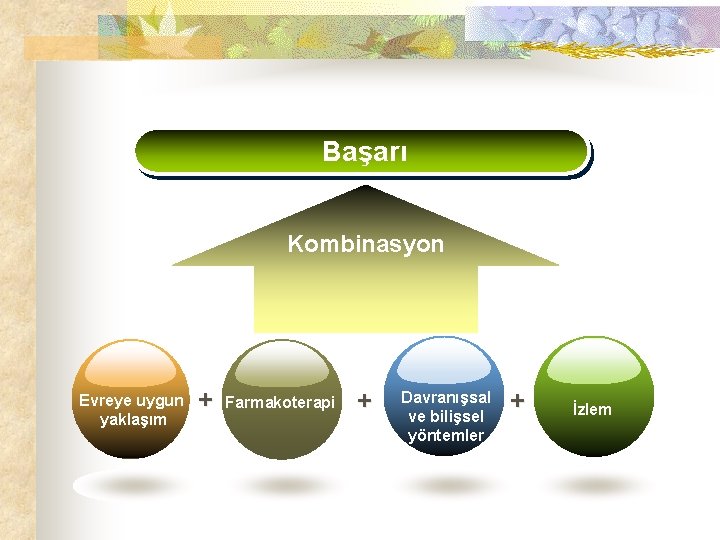 Başarı

Kombinasyon

Evreye uygun yaklaşım + Farmakoterapi + Davranışsal ve bilişsel yöntemler + İzlem